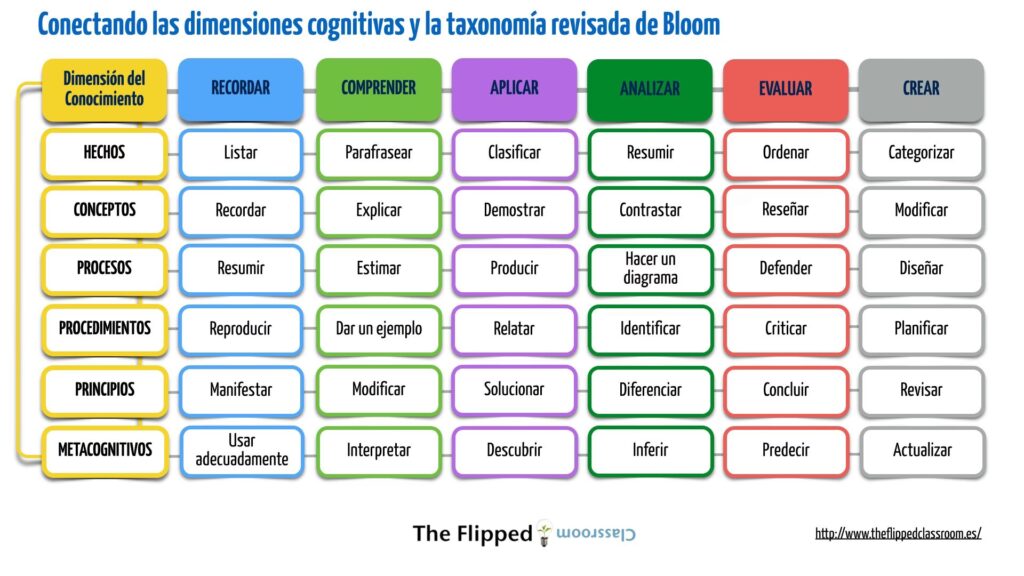 Conectando las dimensiones cognitivas y la taxonomía revisada de Bloom

| Dimensión del Conocimiento | RECORDAR | COMPRENDER | APLICAR | ANALIZAR | EVALUAR | CREAR |
|---|---|---|---|---|---|---|
| HECHOS | Listar | Parafrasear | Clasificar | Resumir | Ordenar | Categorizar |
| CONCEPTOS | Recordar | Explicar | Demostrar | Contrastar | Reseñar | Modificar |
| PROCESOS | Resumir | Estimar | Producir | Hacer un diagrama | Defender | Diseñar |
| PROCEDIMIENTOS | Reproducir | Dar un ejemplo | Relatar | Identificar | Criticar | Planificar |
| PRINCIPIOS | Manifestar | Modificar | Solucionar | Diferenciar | Concluir | Revisar |
| METACOGNITIVOS | Usar adecuadamente | Interpretar | Descubrir | Inferir | Predecir | Actualizar |

The Flipped Classroom

http://www.theflippedclassroom.es/